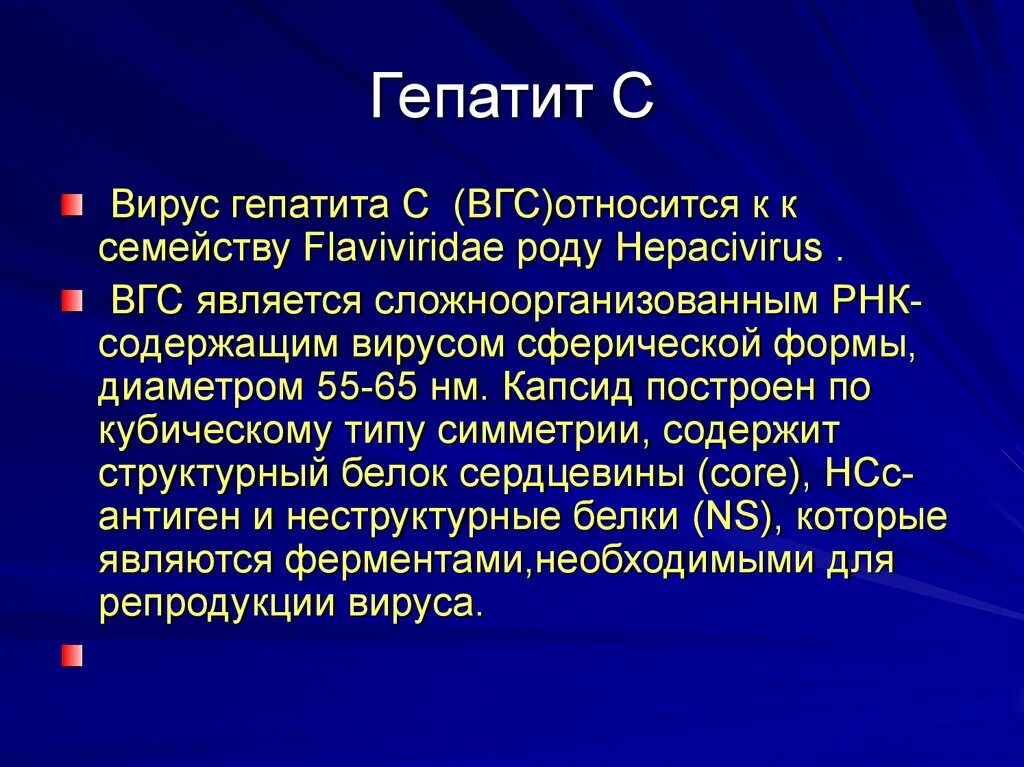 Гепатит С

Вирус гепатита С (ВГС)относится к к семейству Flaviviridae роду Hepacivirus .

ВГС является сложноорганизованным РНК-содержащим вирусом сферической формы, диаметром 55-65 нм. Капсид построен по кубическому типу симметрии, содержит структурный белок сердцевины (core), HCc-антиген и неструктурные белки (NS), которые являются ферментами,необходимыми для репродукции вируса.